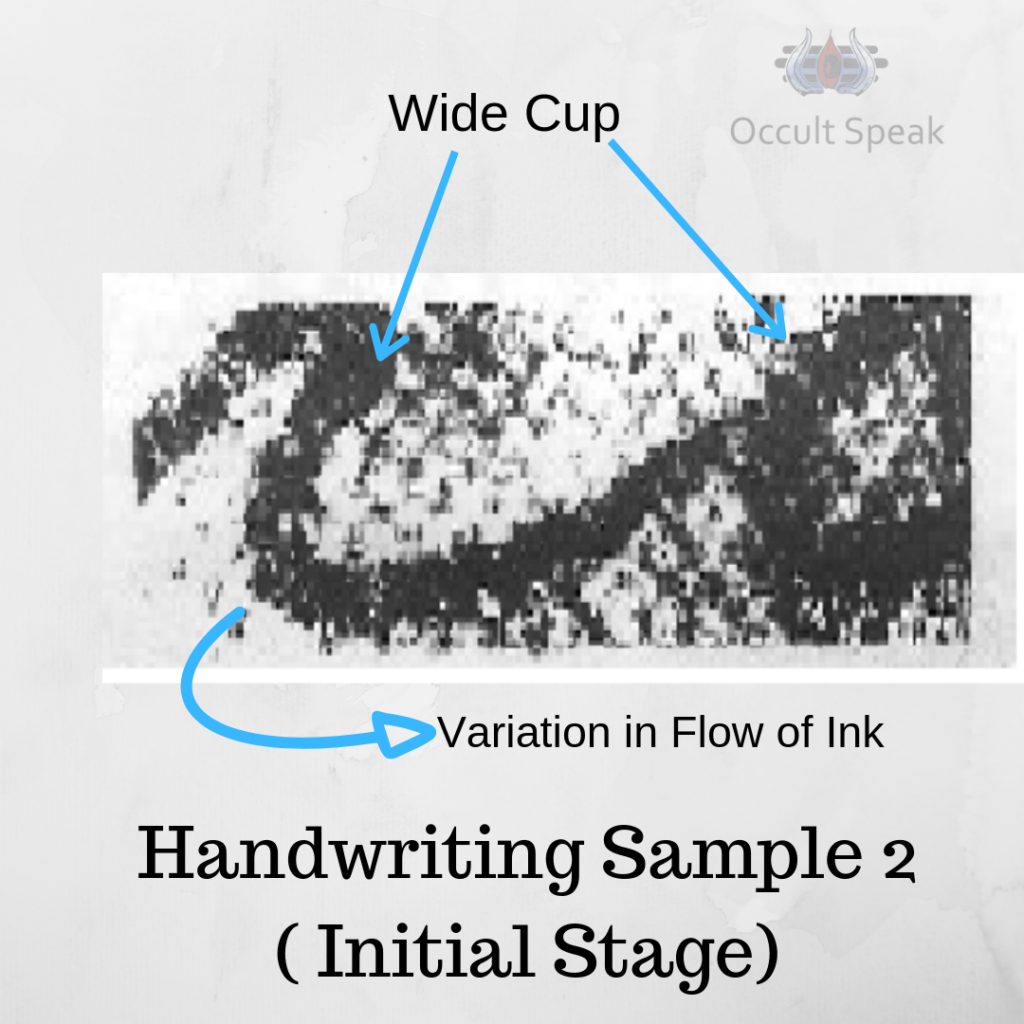 Wide Cup

Occult Speak

Variation in Flow of Ink

Handwriting Sample 2
( Initial Stage)